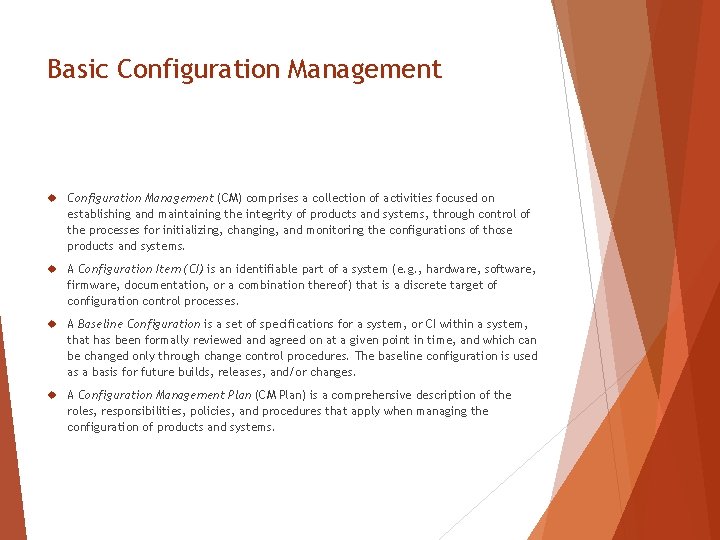 Basic Configuration Management

◆ Configuration Management (CM) comprises a collection of activities focused on establishing and maintaining the integrity of products and systems, through control of the processes for initializing, changing, and monitoring the configurations of those products and systems.

◆ A Configuration Item (CI) is an identifiable part of a system (e.g., hardware, software, firmware, documentation, or a combination thereof) that is a discrete target of configuration control processes.

◆ A Baseline Configuration is a set of specifications for a system, or CI within a system, that has been formally reviewed and agreed on at a given point in time, and which can be changed only through change control procedures. The baseline configuration is used as a basis for future builds, releases, and/or changes.

◆ A Configuration Management Plan (CM Plan) is a comprehensive description of the roles, responsibilities, policies, and procedures that apply when managing the configuration of products and systems.